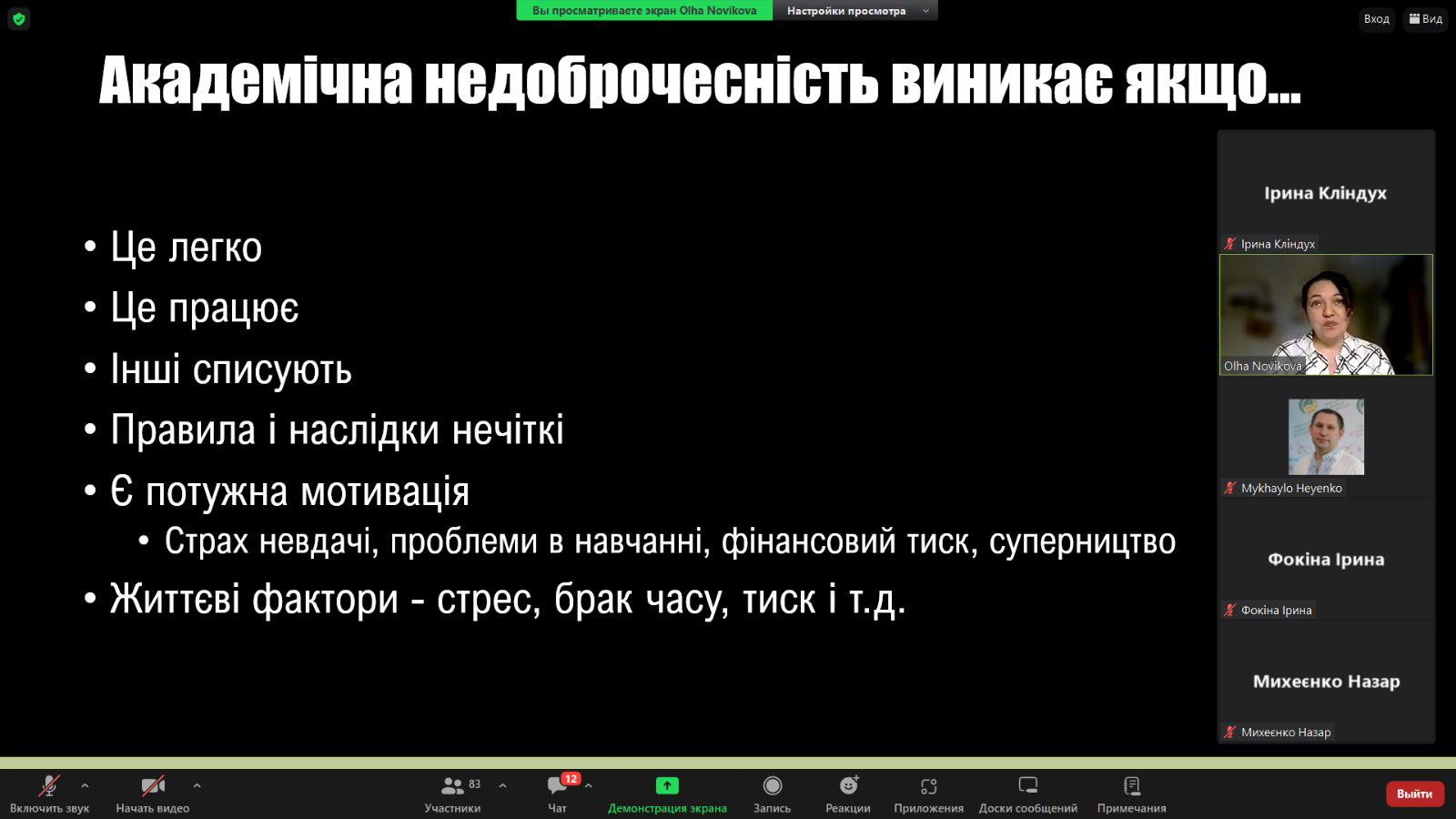 Вы просматриваете экран Olha Novikova
Настройки просмотра
Вход
Вид

Академічна недоброчесність виникає якщо...

• Це легко
• Це працює
• Інші списують
• Правила і наслідки нечіткі
• Є потужна мотивація
• Страх невдачі, проблеми в навчанні, фінансовий тиск, суперництво
• Життєві фактори - стрес, брак часу, тиск і т.д.

Ірина Кліндух
Ірина Кліндух
Olha Novikova
Mykhaylo Heyenko
Фокіна Ірина
Фокіна Ірина
Михеєнко Назар
Михеєнко Назар

Включить звук
Начать видео
83
Участники
12
Чат
Демонстрация экрана
Запись
Реакции
Приложения
Доски сообщений
Примечания
Выйти